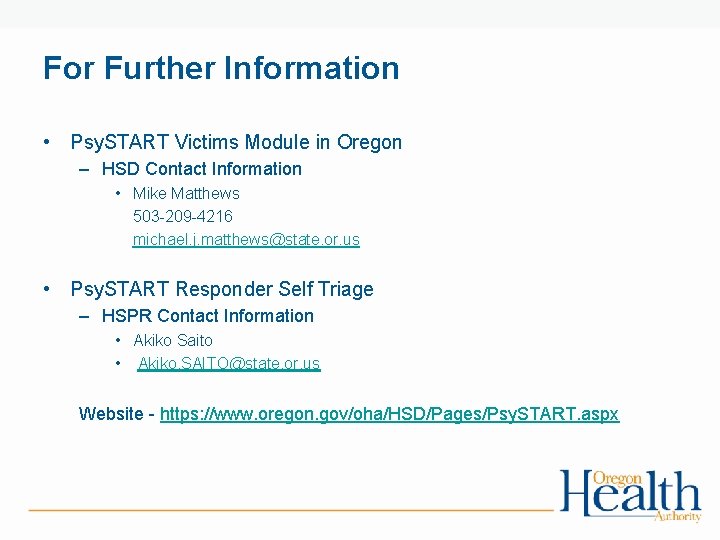 For Further Information

• PsySTART Victims Module in Oregon
– HSD Contact Information
• Mike Matthews
503-209-4216
michael.j.matthews@state.or.us

• PsySTART Responder Self Triage
– HSPR Contact Information
• Akiko Saito
• Akiko.SAITO@state.or.us

Website - https://www.oregon.gov/oha/HSD/Pages/PsySTART.aspx

Oregon Health Authority